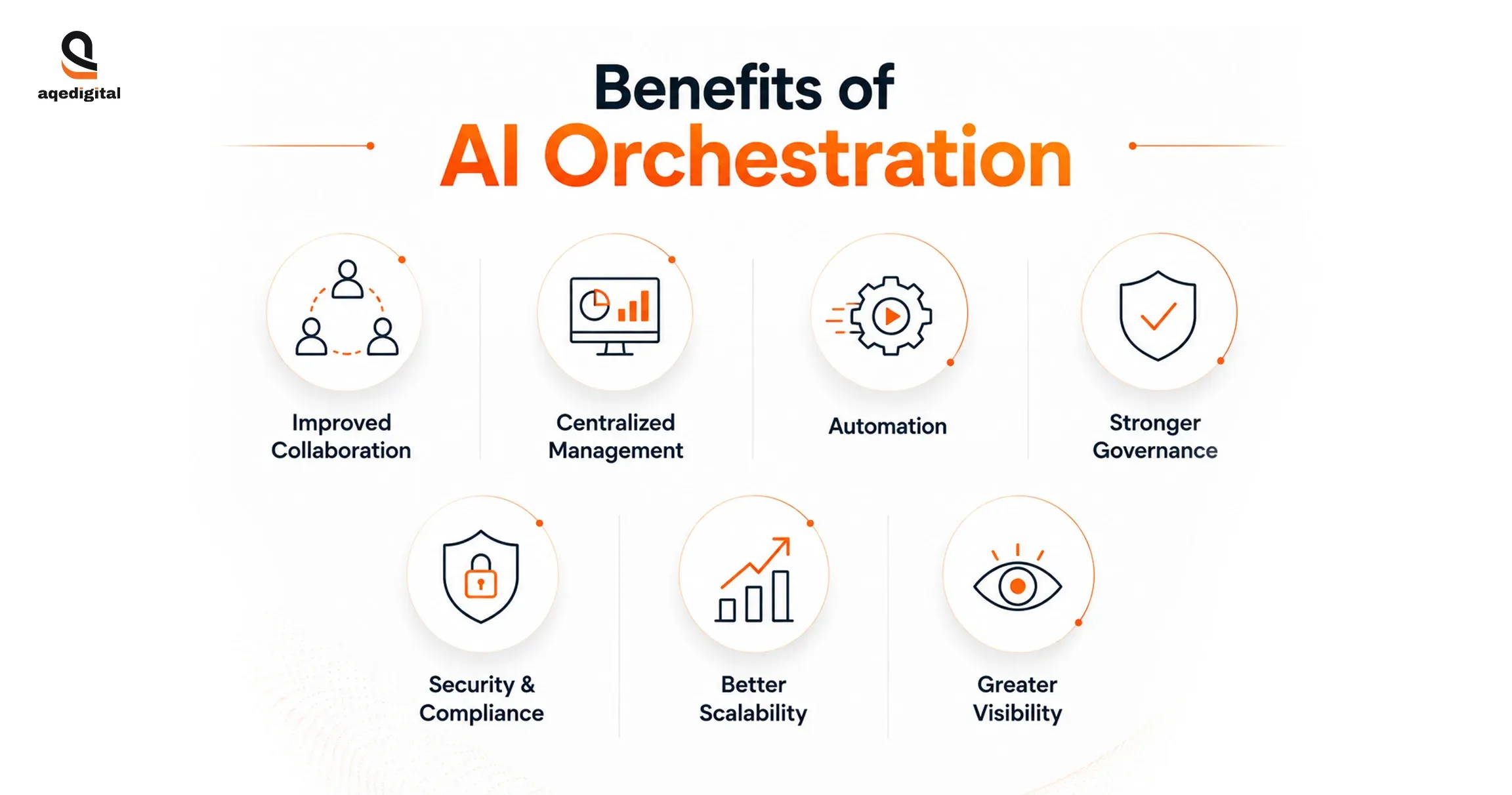 aqedigital

Benefits of
AI Orchestration

Improved Collaboration

Centralized Management

Automation

Stronger Governance

Security & Compliance

Better Scalability

Greater Visibility